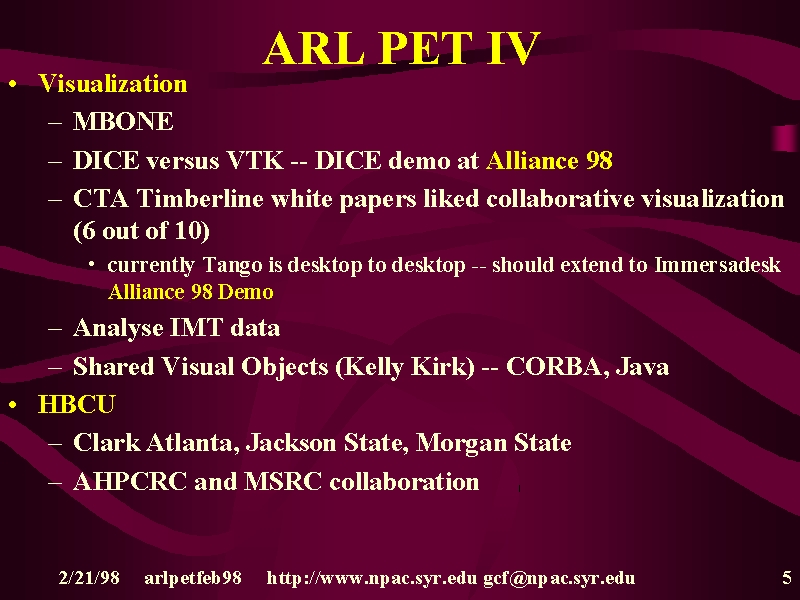 ARL PET IV

• Visualization
– MBONE
– DICE versus VTK -- DICE demo at Alliance 98
– CTA Timberline white papers liked collaborative visualization (6 out of 10)
• currently Tango is desktop to desktop -- should extend to Immersadesk Alliance 98 Demo
– Analyse IMT data
– Shared Visual Objects (Kelly Kirk) -- CORBA, Java
• HBCU
– Clark Atlanta, Jackson State, Morgan State
– AHPCRC and MSRC collaboration

2/21/98 arlpetfeb98 http://www.npac.syr.edu gcf@npac.syr.edu 5